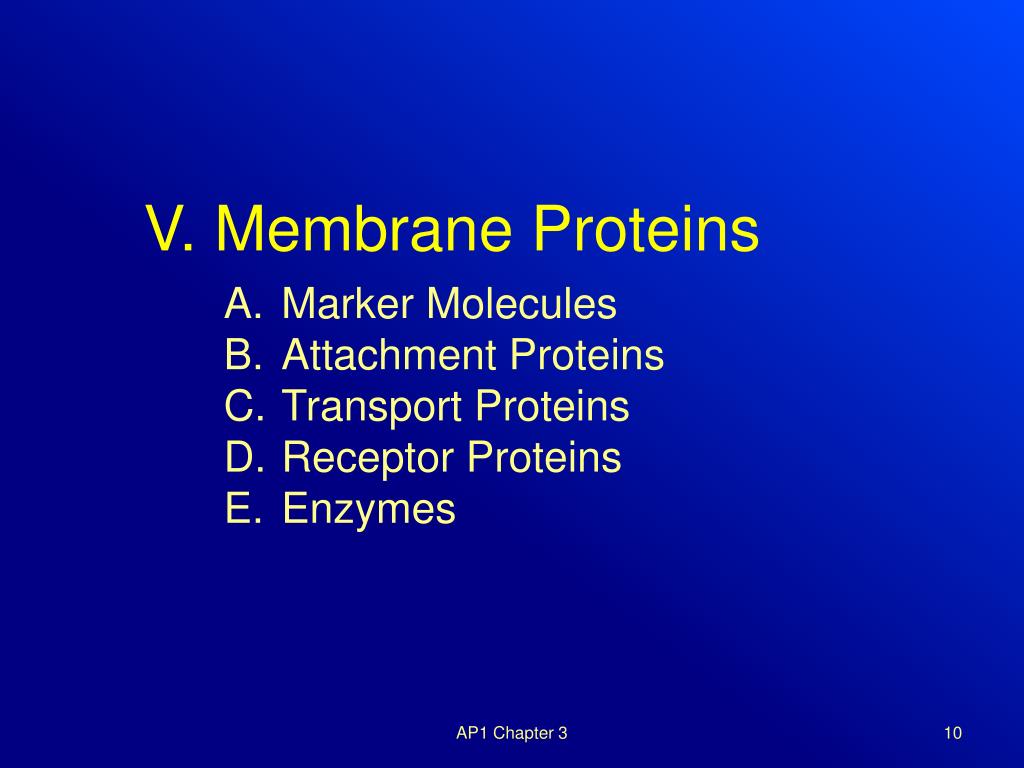 V. Membrane Proteins

A. Marker Molecules
B. Attachment Proteins
C. Transport Proteins
D. Receptor Proteins
E. Enzymes

AP1 Chapter 3

10